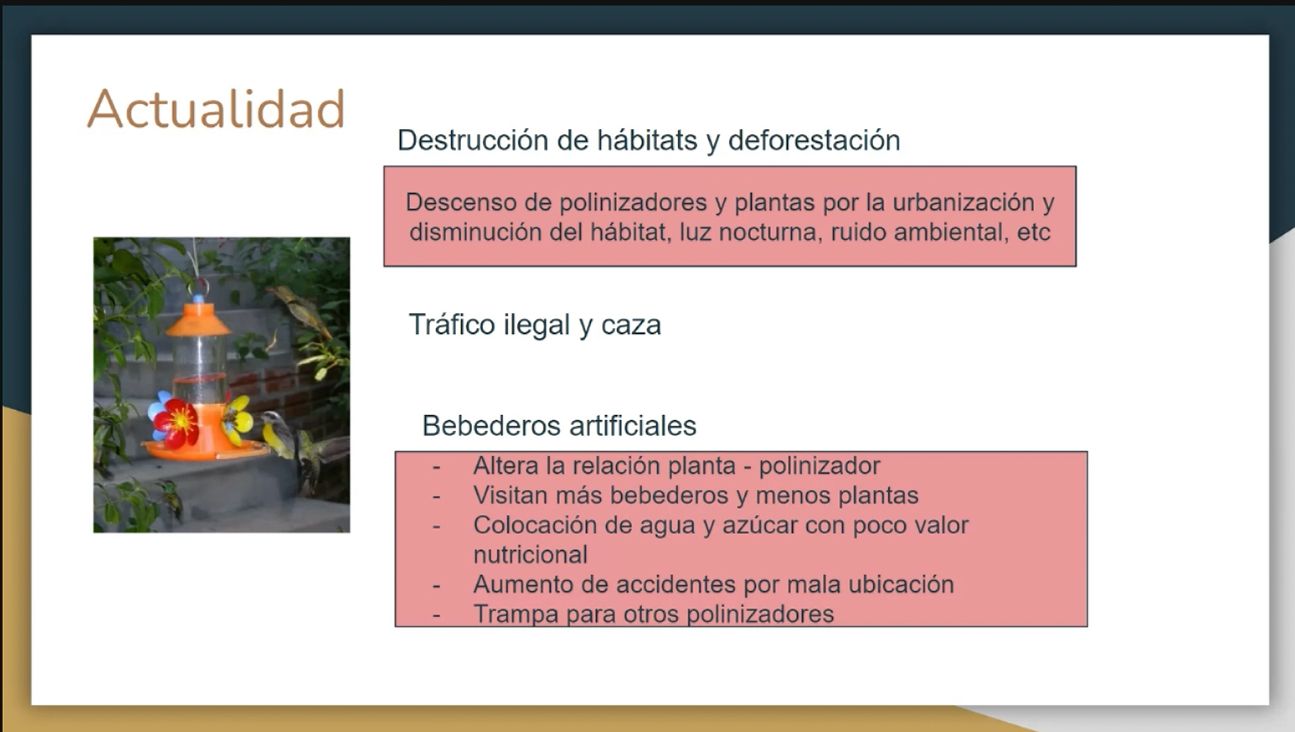 Actualidad

Destrucción de hábitats y deforestación

Descenso de polinizadores y plantas por la urbanización y disminución del hábitat, luz nocturna, ruido ambiental, etc

Tráfico ilegal y caza

Bebederos artificiales

- Altera la relación planta - polinizador
- Visitan más bebederos y menos plantas
- Colocación de agua y azúcar con poco valor nutricional
- Aumento de accidentes por mala ubicación
- Trampa para otros polinizadores